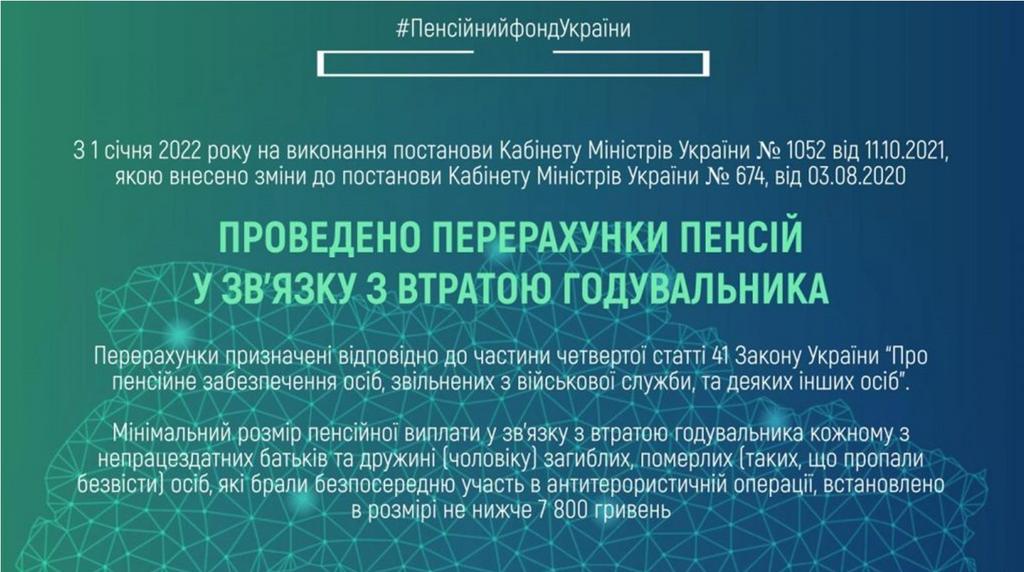 #ПенсійнийфондУкраїни

З 1 січня 2022 року на виконання постанови Кабінету Міністрів України № 1052 від 11.10.2021, якою внесено зміни до постанови Кабінету Міністрів України № 674, від 03.08.2020

ПРОВЕДЕНО ПЕРЕРАХУНКИ ПЕНСІЙ У ЗВ'ЯЗКУ З ВТРАТОЮ ГОДУВАЛЬНИКА

Перерахунки призначені відповідно до частини четвертої статті 41 Закону України "Про пенсійне забезпечення осіб, звільнених з військової служби, та деяких інших осіб".

Мінімальний розмір пенсійної виплати у зв'язку з втратою годувальника кожному з непрацездатних батьків та дружині (чоловіку) загиблих, померлих (таких, що пропали безвісти) осіб, які брали безпосередню участь в антитерористичній операції, встановлено в розмірі не нижче 7 800 гривень